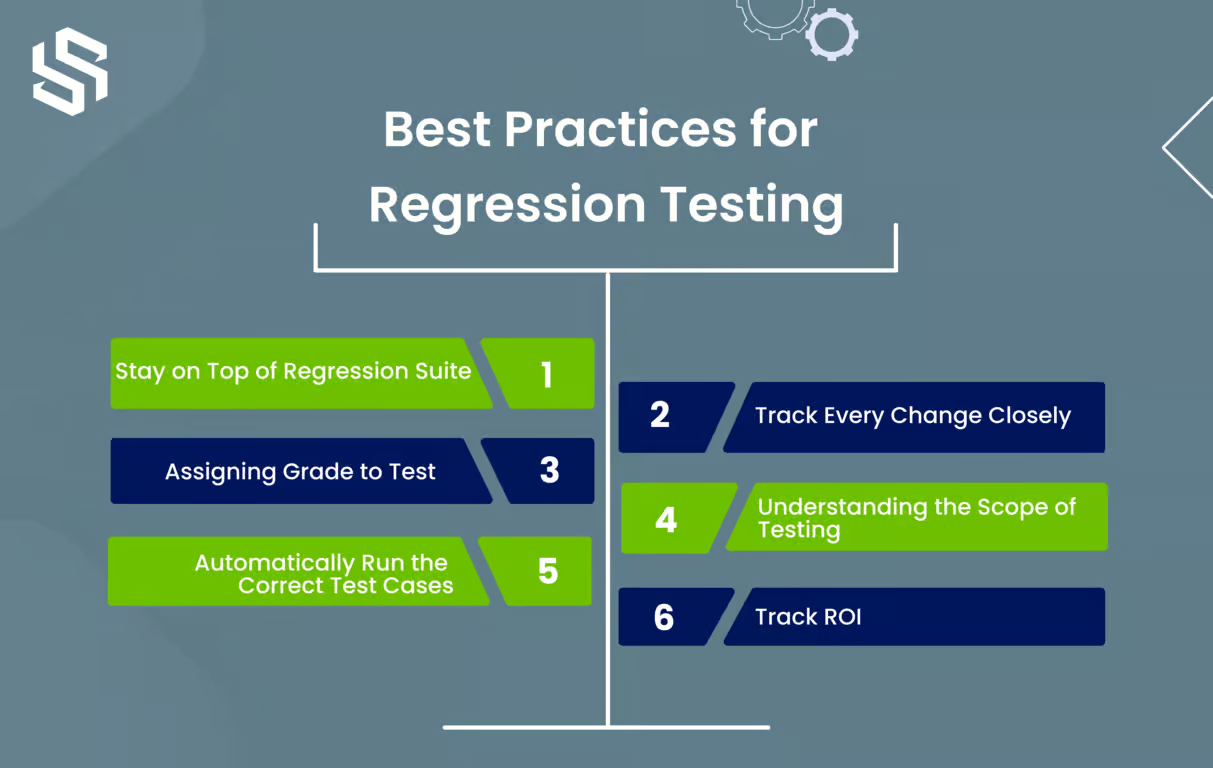 Best Practices for Regression Testing

Stay on Top of Regression Suite 1

2 Track Every Change Closely

Assigning Grade to Test 3

4 Understanding the Scope of Testing

Automatically Run the Correct Test Cases 5

6 Track ROI